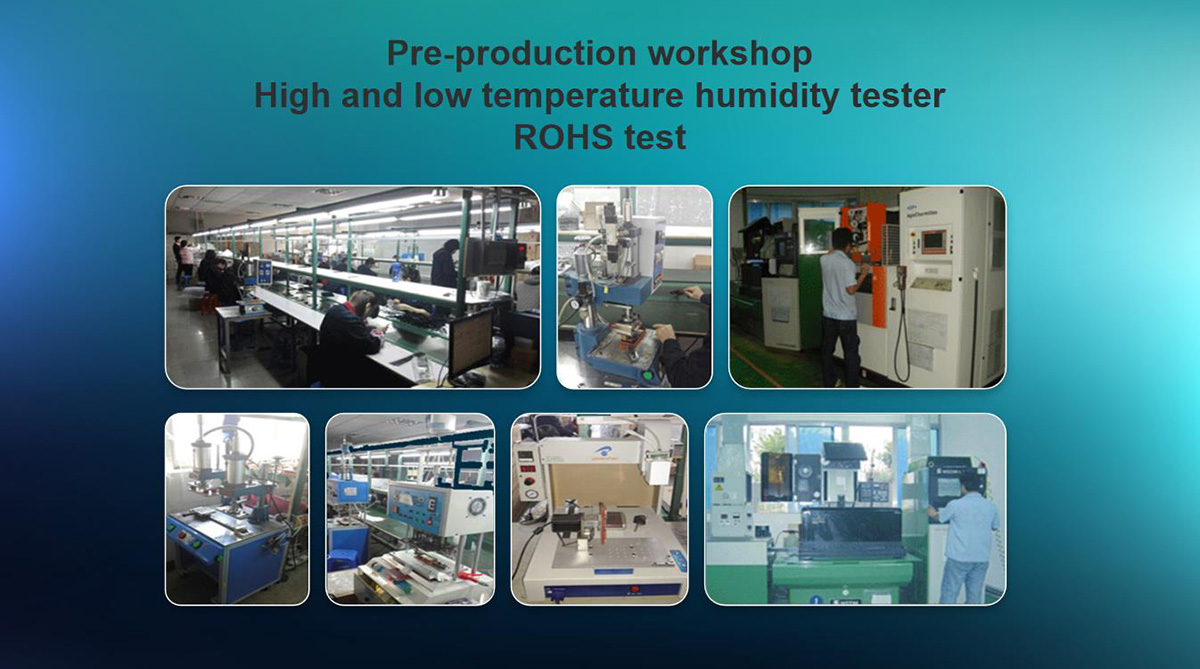 Pre-production workshop
High and low temperature humidity tester
ROHS test